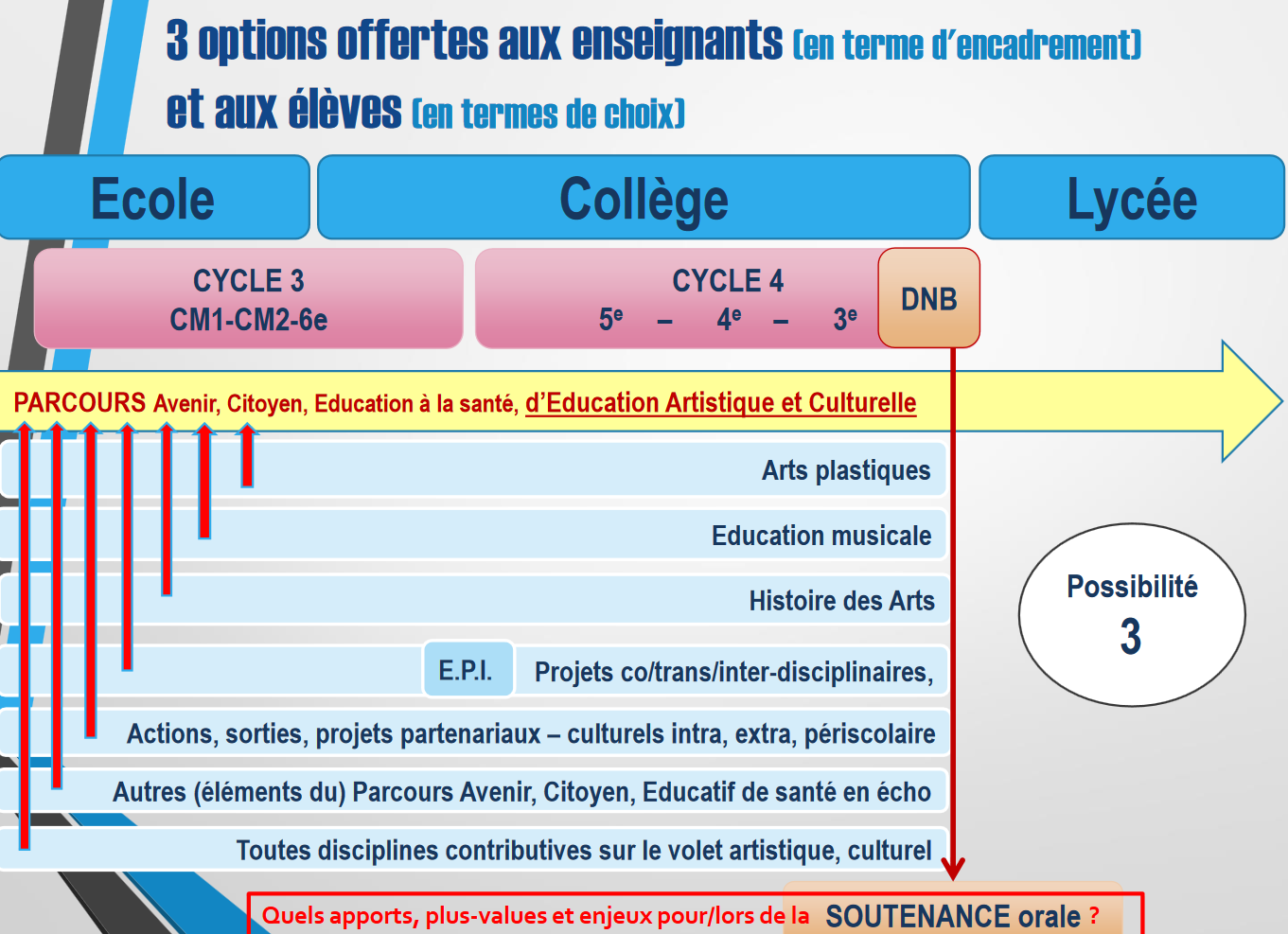 3 options offertes aux enseignants (en terme d'encadrement)
et aux élèves (en termes de choix)

Ecole

Collège

Lycée

CYCLE 3
CM1-CM2-6e

CYCLE 4
$5^e$ – $4^e$ – $3^e$

DNB

PARCOURS Avenir, Citoyen, Education à la santé, d'Education Artistique et Culturelle

Arts plastiques

Education musicale

Histoire des Arts

E.P.I.

Projets co/trans/inter-disciplinaires,

Actions, sorties, projets partenariaux – culturels intra, extra, périscolaire

Autres (éléments du) Parcours Avenir, Citoyen, Educatif de santé en écho

Toutes disciplines contributives sur le volet artistique, culturel

Possibilité
3

Quels apports, plus-values et enjeux pour/lors de la SOUTENANCE orale ?